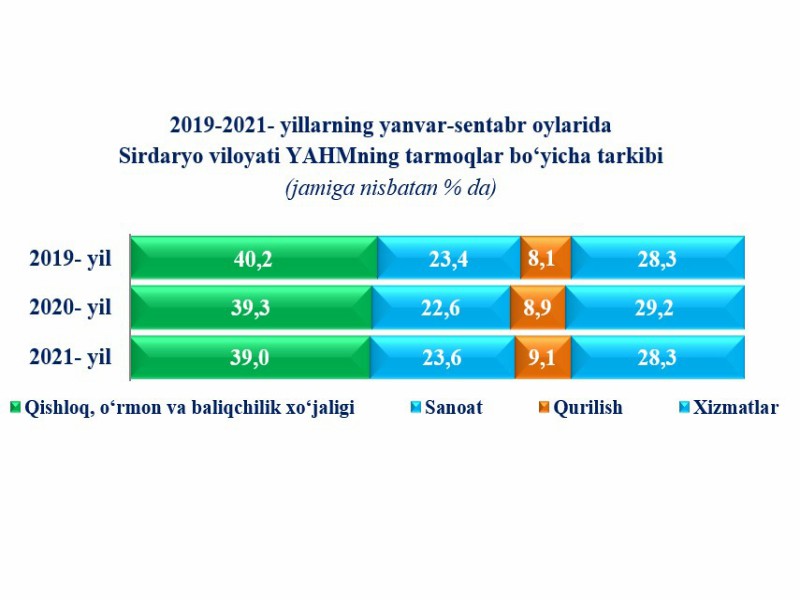 2019-2021- yillarning yanvar-sentabr oylarida
Sirdaryo viloyati YAHMning tarmoqlar bo‘yicha tarkibi
(jamiga nisbatan % da)

2019- yil
40,2
23,4
8,1
28,3

2020- yil
39,3
22,6
8,9
29,2

2021- yil
39,0
23,6
9,1
28,3

Qishloq, o‘rmon va baliqchilik xo‘jaligi
Sanoat
Qurilish
Xizmatlar